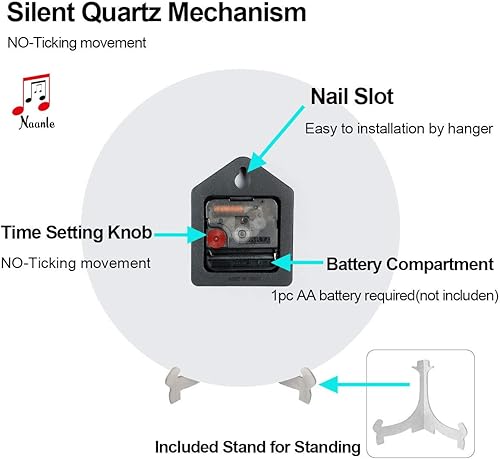 Silent Quartz Mechanism

NO-Ticking movement

Naanle

Nail Slot

Easy to installation by hanger

Time Setting Knob

NO-Ticking movement

Battery Compartment

1pc AA battery required(not includen)

Included Stand for Standing